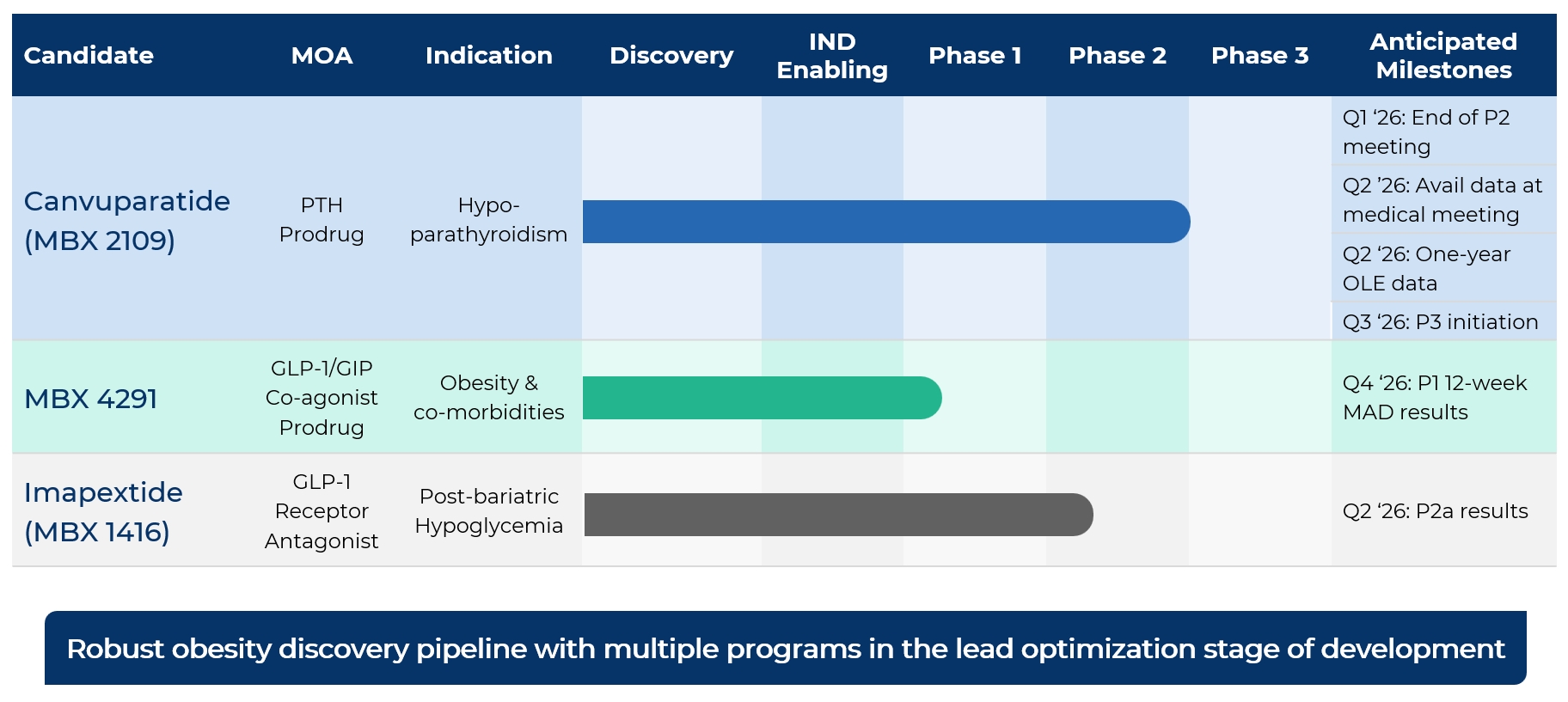 | Candidate | MOA | Indication | Discovery | IND Enabling | Phase 1 | Phase 2 | Phase 3 | Anticipated Milestones |
|---|---|---|---|---|---|---|---|---|
| Canvuparatide (MBX 2109) | PTH Prodrug | Hypo-parathyroidism | | | | | | Q1 ‘26: End of P2 meeting<br>Q2 ’26: Avail data at medical meeting<br>Q2 ‘26: One-year OLE data<br>Q3 ‘26: P3 initiation |
| MBX 4291 | GLP-1/GIP Co-agonist Prodrug | Obesity & co-morbidities | | | | | | Q4 ‘26: P1 12-week MAD results |
| Imapextide (MBX 1416) | GLP-1 Receptor Antagonist | Post-bariatric Hypoglycemia | | | | | | Q2 ‘26: P2a results |

Robust obesity discovery pipeline with multiple programs in the lead optimization stage of development